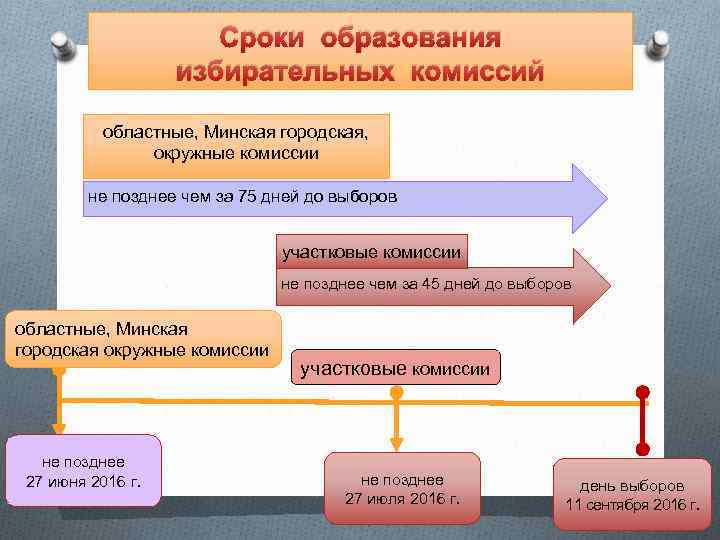 Сроки образования избирательных комиссий

областные, Минская городская, окружные комиссии

не позднее чем за 75 дней до выборов

участковые комиссии

не позднее чем за 45 дней до выборов

областные, Минская городская окружные комиссии

участковые комиссии

не позднее 27 июня 2016 г.

не позднее 27 июля 2016 г.

день выборов 11 сентября 2016 г.